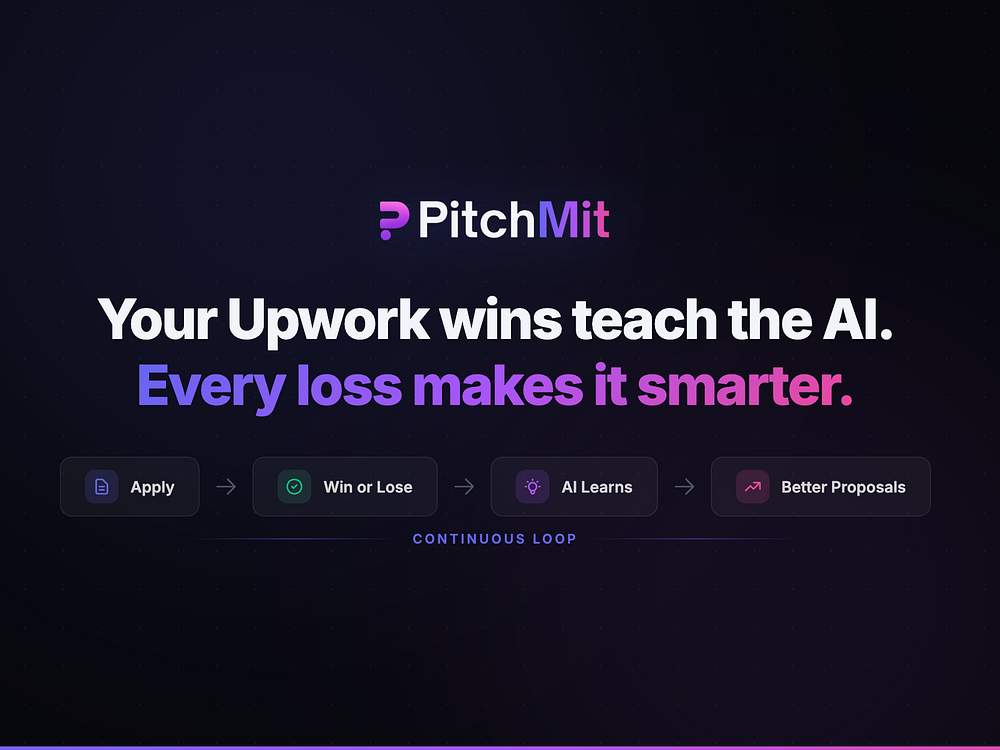 PitchMit

Your Upwork wins teach the AI.
Every loss makes it smarter.

Apply → Win or Lose → AI Learns → Better Proposals

CONTINUOUS LOOP